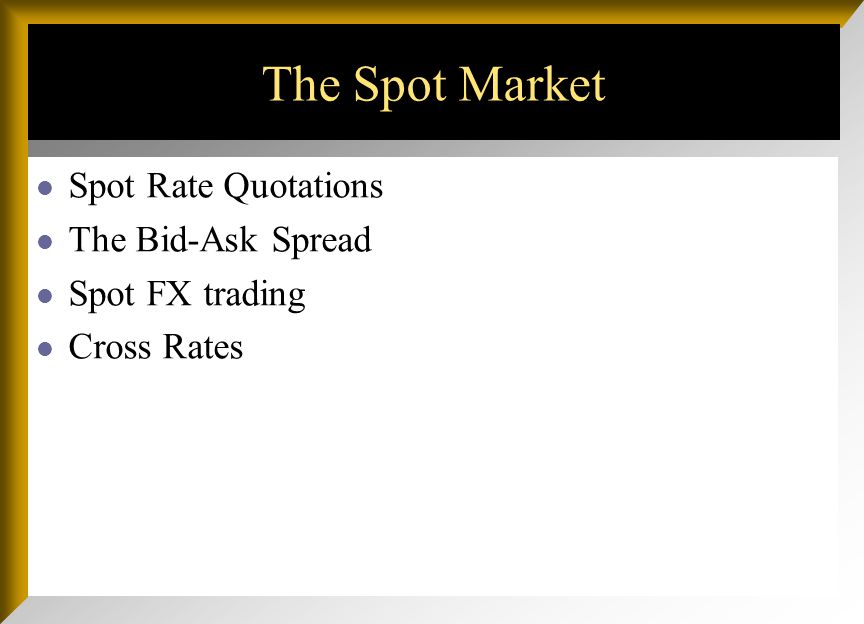 The Spot Market

- Spot Rate Quotations
- The Bid-Ask Spread
- Spot FX trading
- Cross Rates